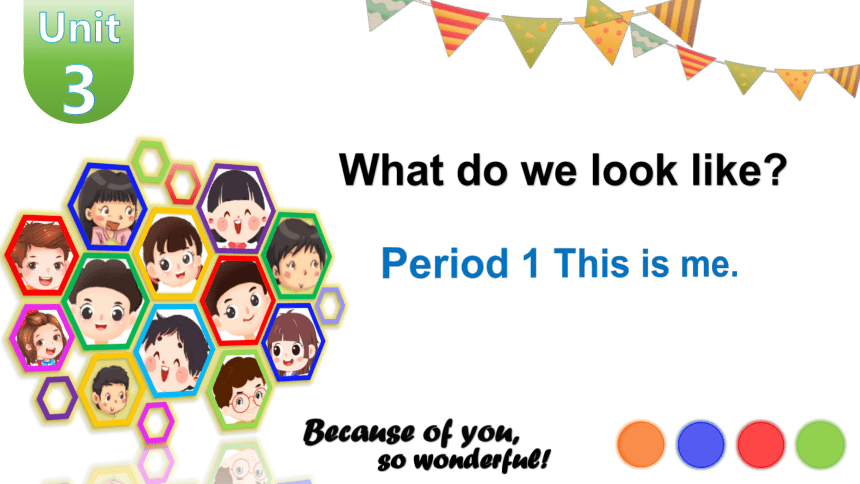 Unit 3

What do we look like?

Period 1 This is me.

Because of you, so wonderful!